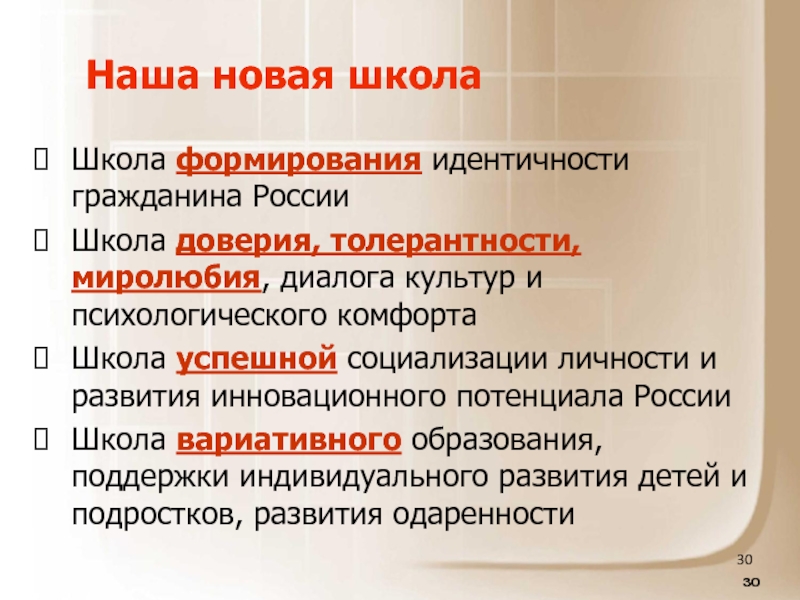 Наша новая школа

Школа формирования идентичности гражданина России

Школа доверия, толерантности, миролюбия, диалога культур и психологического комфорта

Школа успешной социализации личности и развития инновационного потенциала России

Школа вариативного образования, поддержки индивидуального развития детей и подростков, развития одаренности

30

30